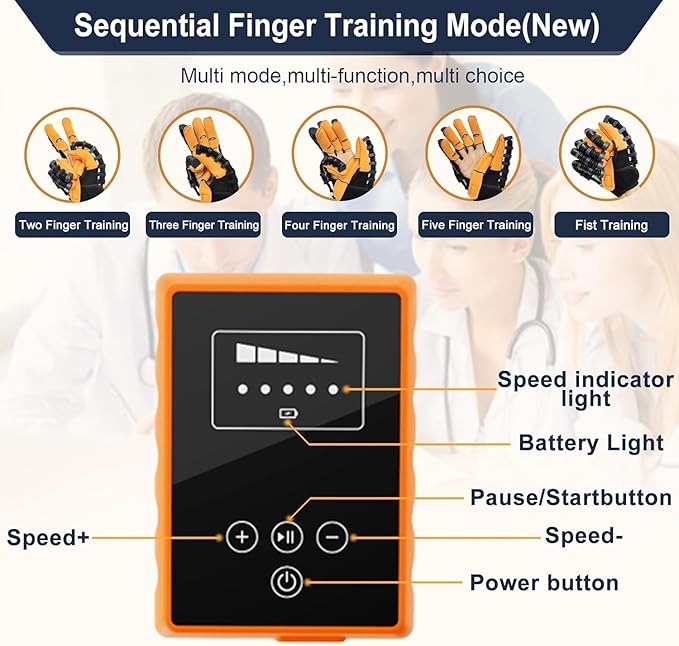 Sequential Finger Training Mode(New)

Multi mode,multi-function,multi choice

Two Finger Training

Three Finger Training

Four Finger Training

Five Finger Training

Fist Training

Speed indicator light

Battery Light

Pause/Startbutton

Speed+

Speed-

Power button